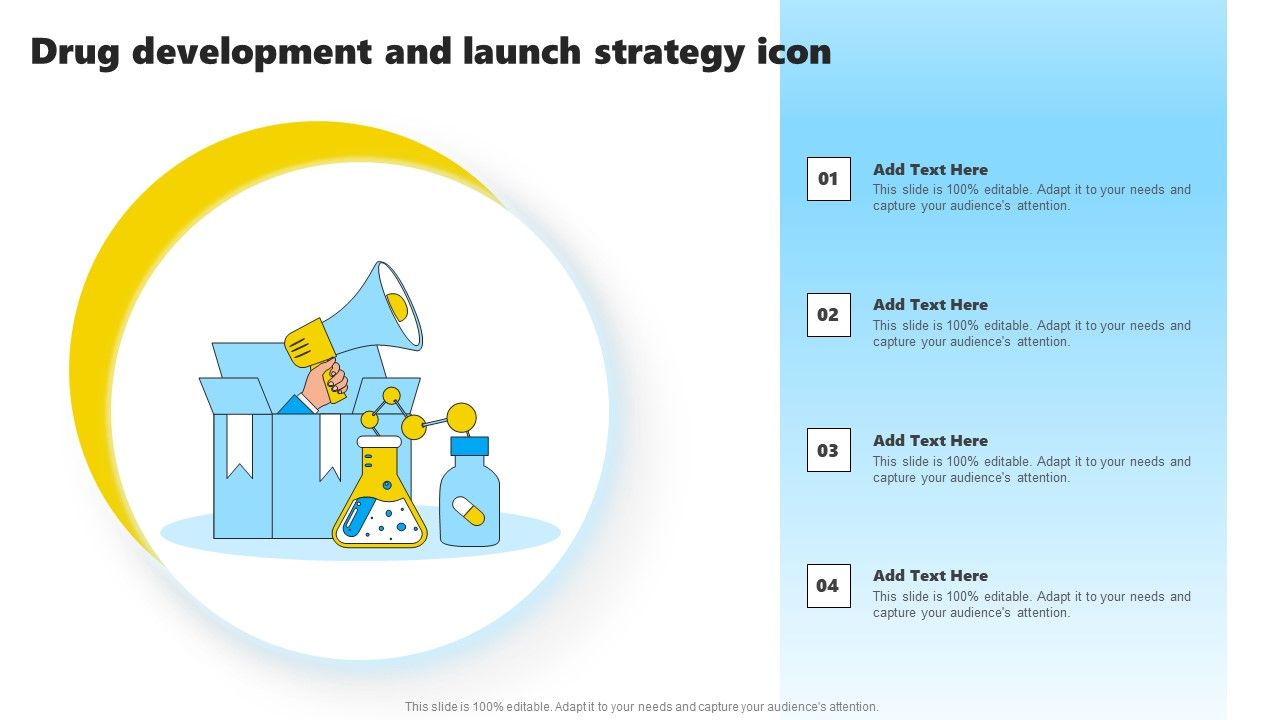 Drug development and launch strategy icon

01

Add Text Here

This slide is 100% editable. Adapt it to your needs and capture your audience's attention.

02

Add Text Here

This slide is 100% editable. Adapt it to your needs and capture your audience's attention.

03

Add Text Here

This slide is 100% editable. Adapt it to your needs and capture your audience's attention.

04

Add Text Here

This slide is 100% editable. Adapt it to your needs and capture your audience's attention.

This slide is 100% editable. Adapt it to your needs and capture your audience's attention.